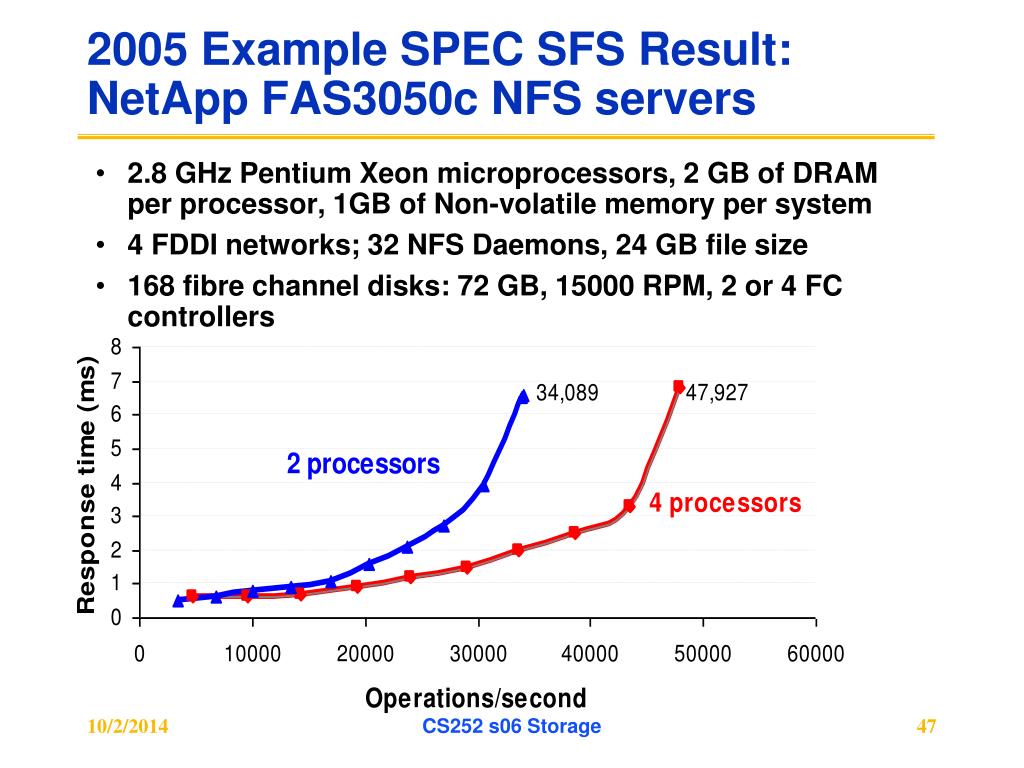 2005 Example SPEC SFS Result: NetApp FAS3050c NFS servers

• 2.8 GHz Pentium Xeon microprocessors, 2 GB of DRAM per processor, 1GB of Non-volatile memory per system
• 4 FDDI networks; 32 NFS Daemons, 24 GB file size
• 168 fibre channel disks: 72 GB, 15000 RPM, 2 or 4 FC controllers

Response time (ms)
8
7
6
5
4
3
2
1
0

34,089
47,927
2 processors
4 processors

0 10000 20000 30000 40000 50000 60000
Operations/second

10/2/2014
CS252 s06 Storage
47